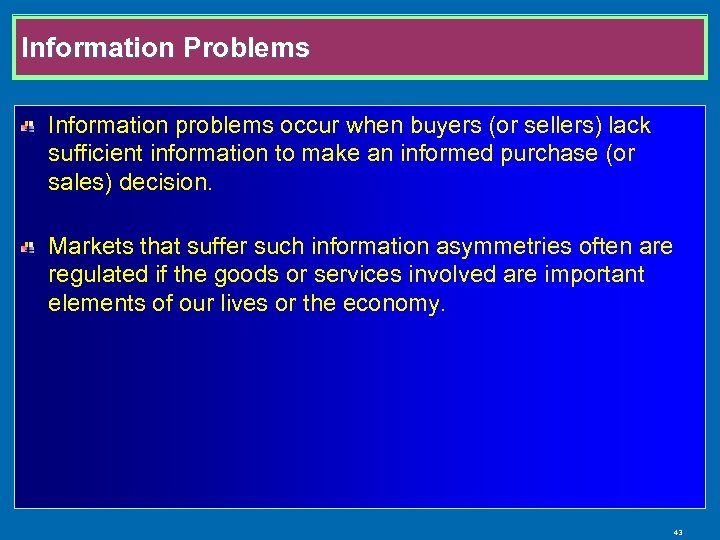 Information Problems

Information problems occur when buyers (or sellers) lack sufficient information to make an informed purchase (or sales) decision.

Markets that suffer such information asymmetries often are regulated if the goods or services involved are important elements of our lives or the economy.

43